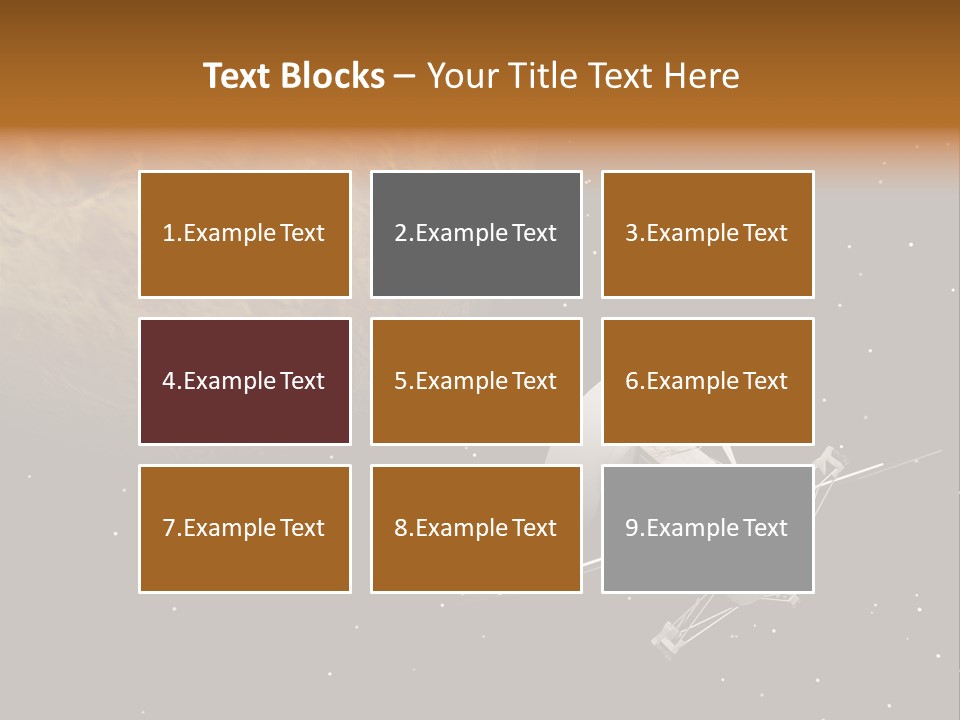 Text Blocks – Your Title Text Here

1.Example Text

2.Example Text

3.Example Text

4.Example Text

5.Example Text

6.Example Text

7.Example Text

8.Example Text

9.Example Text